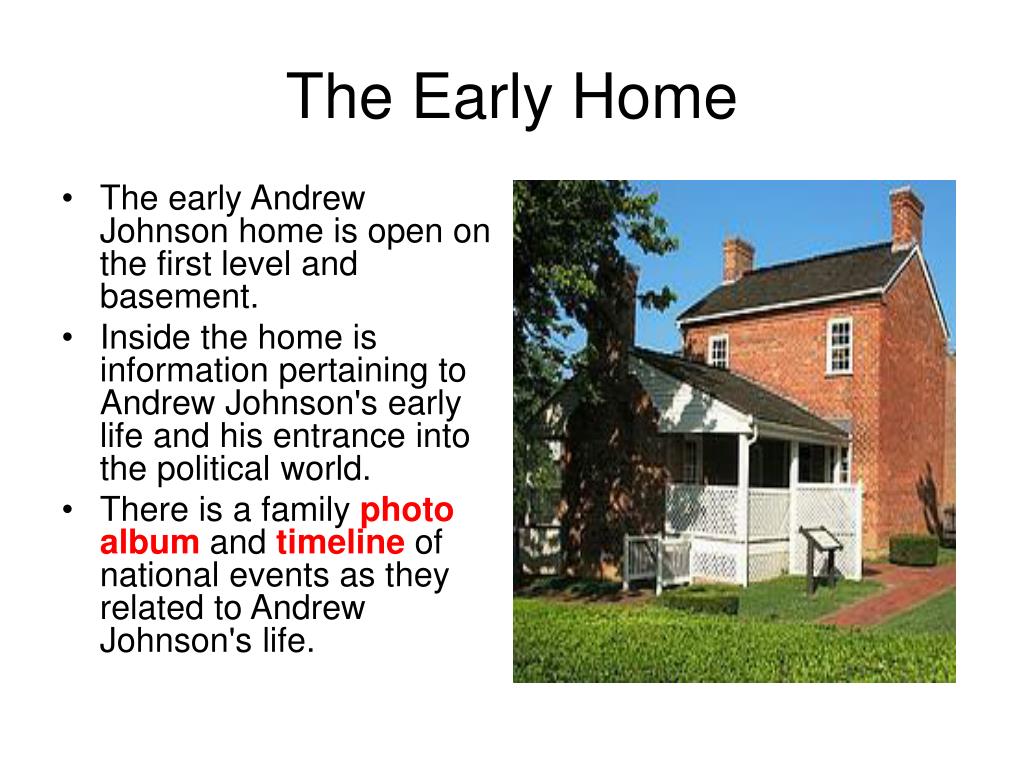 The Early Home

• The early Andrew Johnson home is open on the first level and basement.
• Inside the home is information pertaining to Andrew Johnson's early life and his entrance into the political world.
• There is a family photo album and timeline of national events as they related to Andrew Johnson's life.